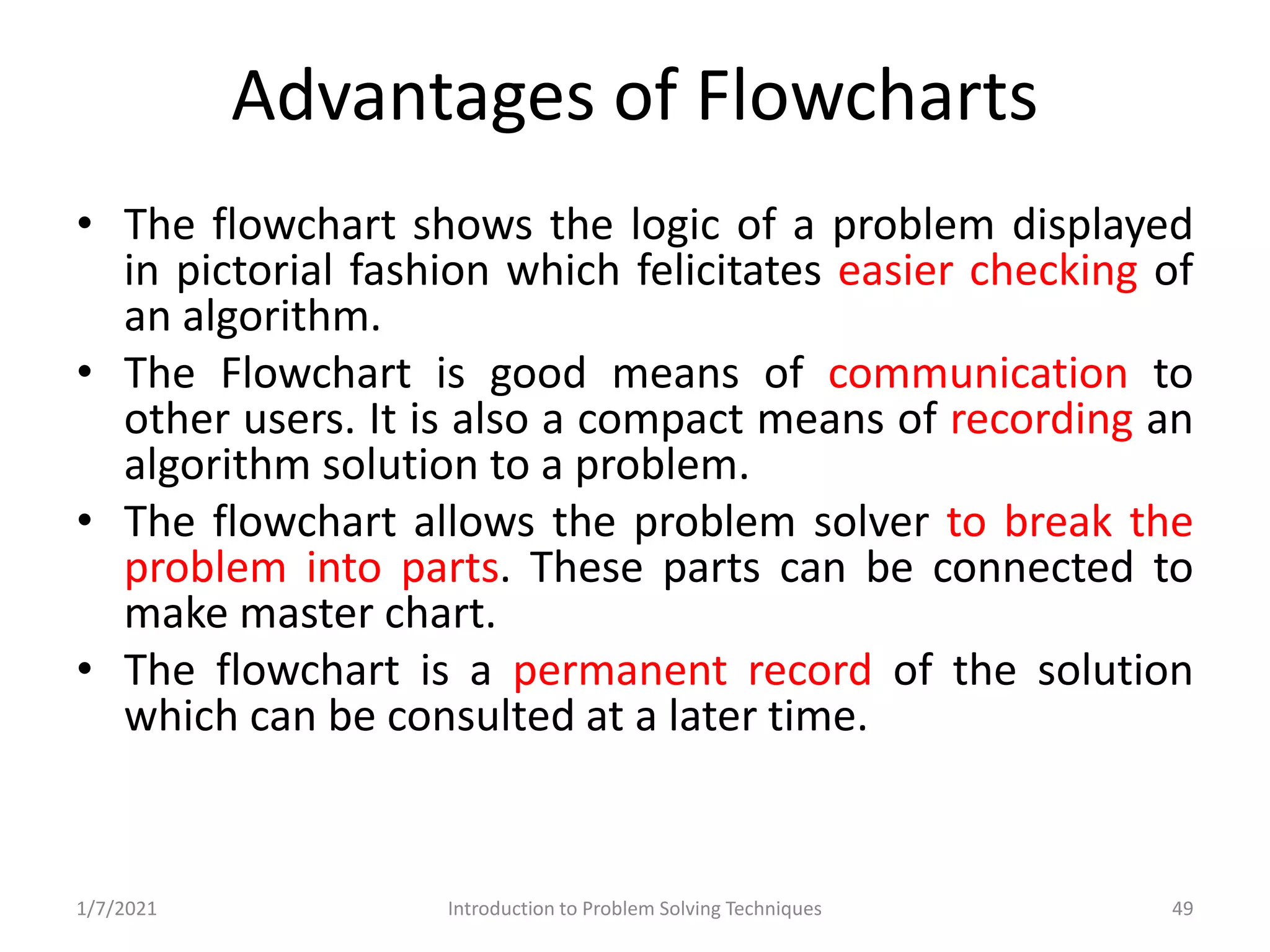 Advantages of Flowcharts

• The flowchart shows the logic of a problem displayed in pictorial fashion which felicitates easier checking of an algorithm.
• The Flowchart is good means of communication to other users. It is also a compact means of recording an algorithm solution to a problem.
• The flowchart allows the problem solver to break the problem into parts. These parts can be connected to make master chart.
• The flowchart is a permanent record of the solution which can be consulted at a later time.

1/7/2021 Introduction to Problem Solving Techniques 49